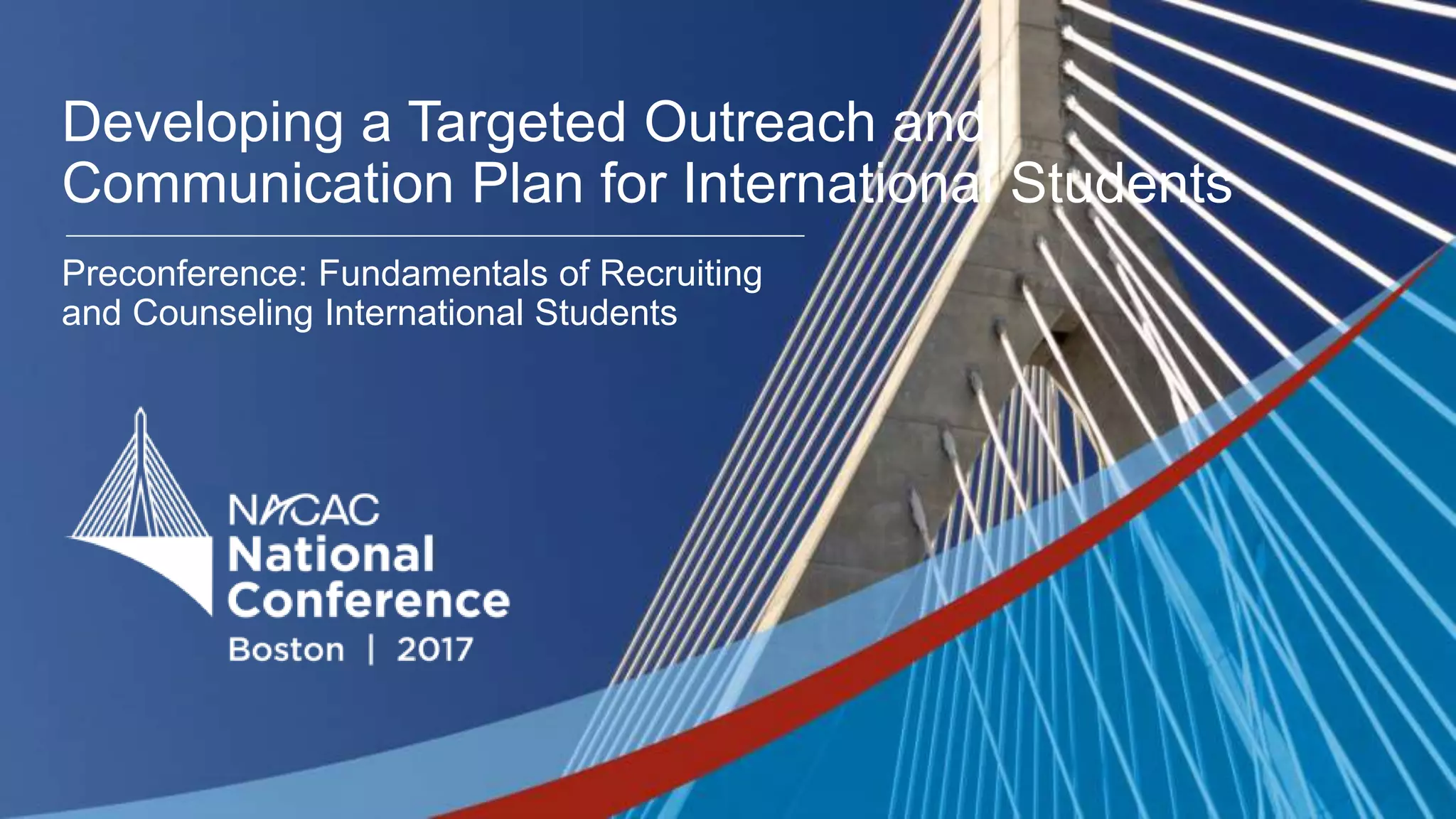 Developing a Targeted Outreach and Communication Plan for International Students

Preconference: Fundamentals of Recruiting and Counseling International Students

NACAC
National Conference
Boston | 2017